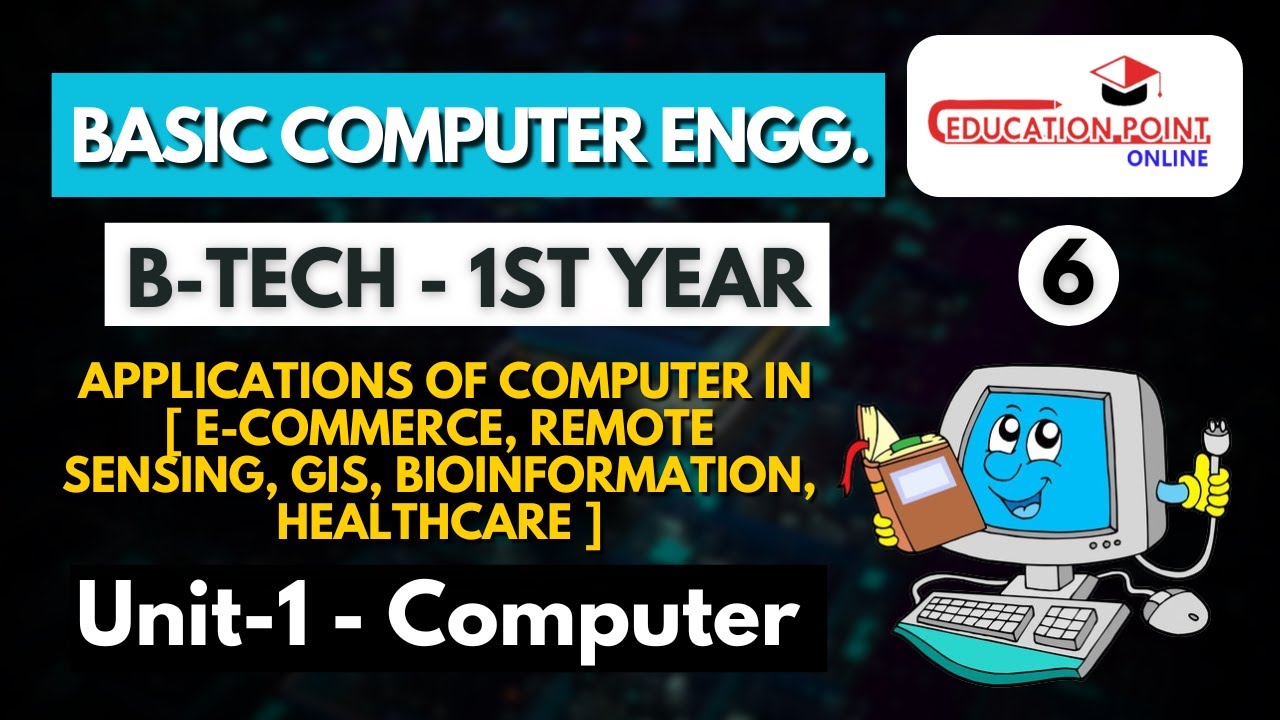 BASIC COMPUTER ENGG.

EDUCATION POINT ONLINE

B-TECH - 1ST YEAR

6

APPLICATIONS OF COMPUTER IN [ E-COMMERCE, REMOTE SENSING, GIS, BIOINFORMATION, HEALTHCARE ]

Unit-1 - Computer